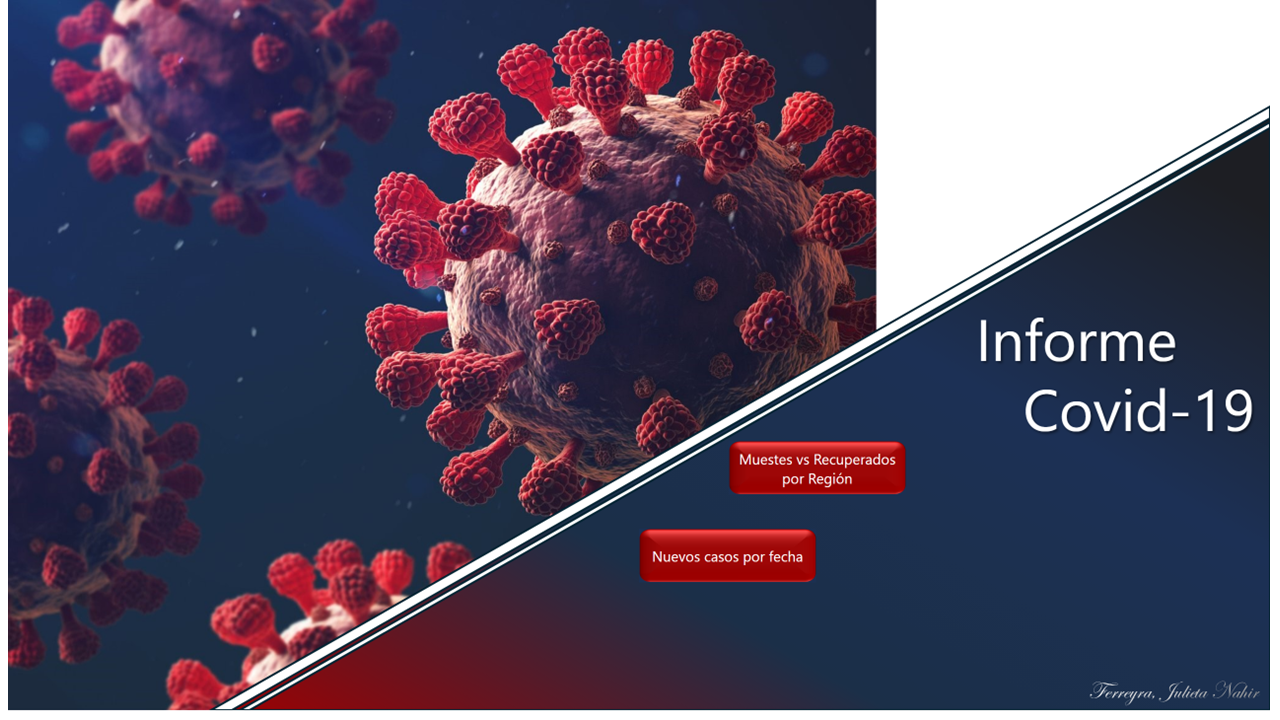 Informe
Covid-19

Muestes vs Recuperados por Región

Nuevos casos por fecha

Ferreyra, Julieta Nahir